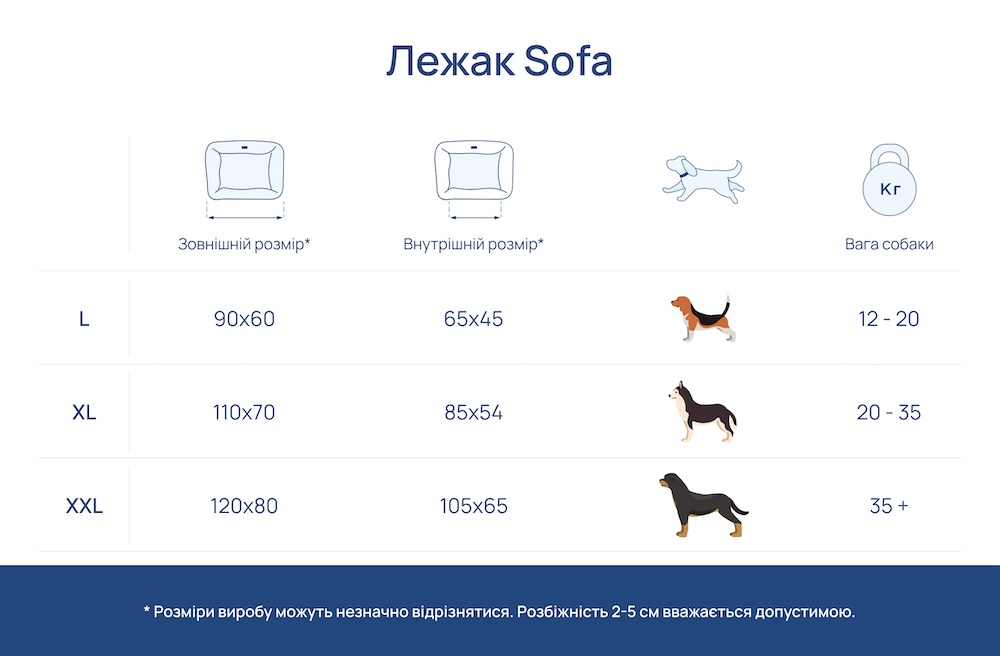 Лежак Sofa

|  | Зовнішній розмір* | Внутрішній розмір* |  | Кг Вага собаки |
|---|---|---|---|---|
| L | 90x60 | 65x45 |  | 12 - 20 |
| XL | 110x70 | 85x54 |  | 20 - 35 |
| XXL | 120x80 | 105x65 |  | 35 + |

* Розміри виробу можуть незначно відрізнятися. Розбіжність 2-5 см вважається допустимою.